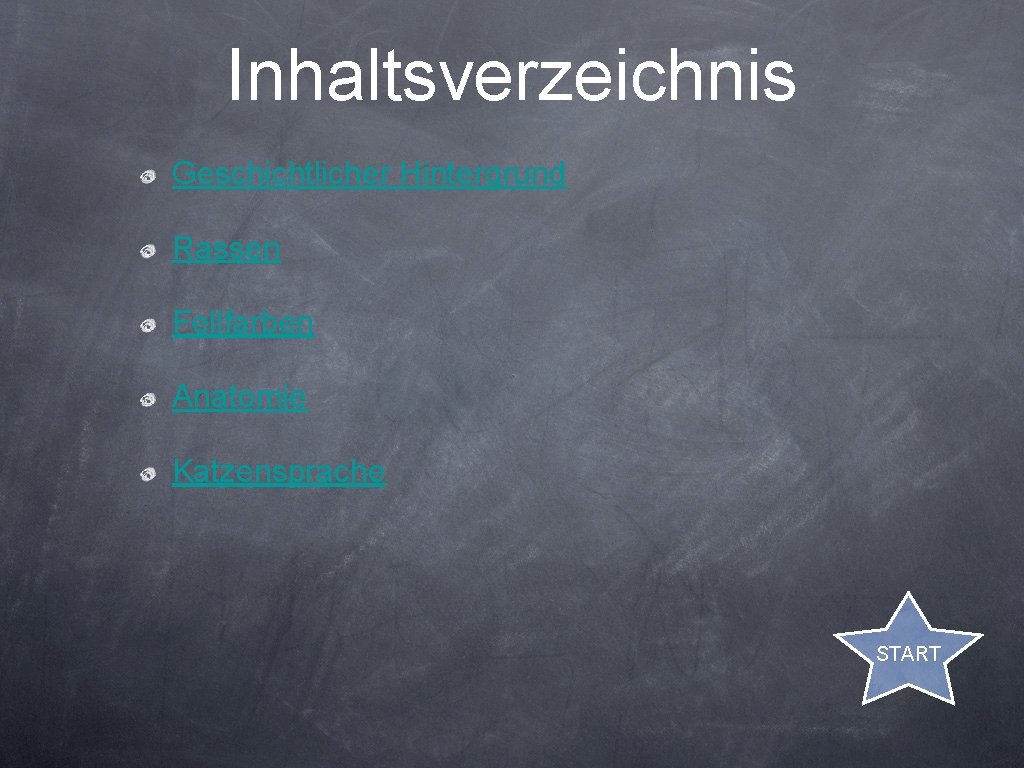 Inhaltsverzeichnis

Geschichtlicher Hintergrund

Rassen

Fellfarben

Anatomie

Katzensprache

START